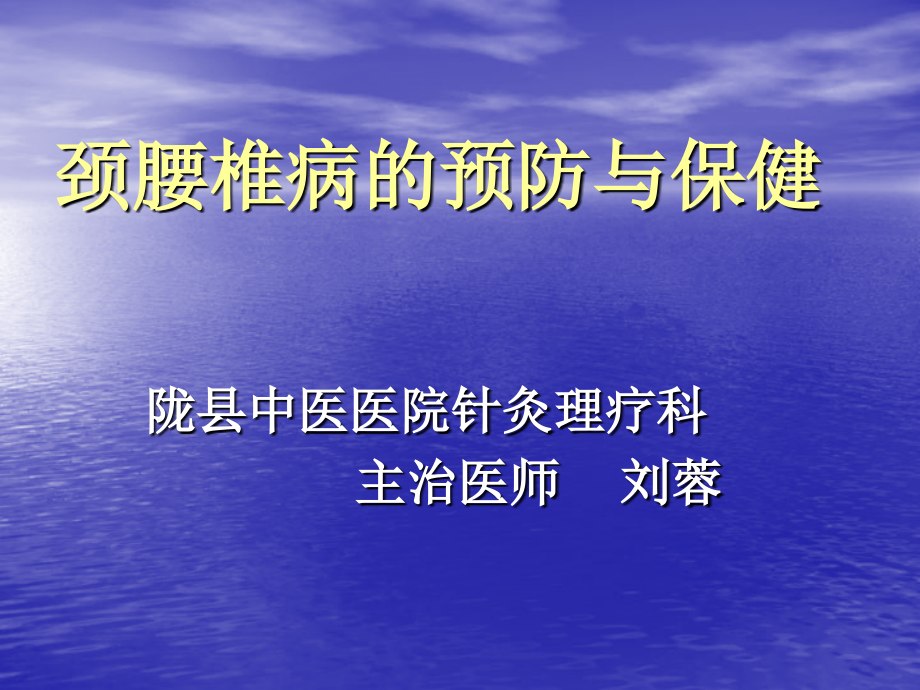 颈腰椎病的预防与保健

陇县中医医院针灸理疗科

主治医师　刘蓉